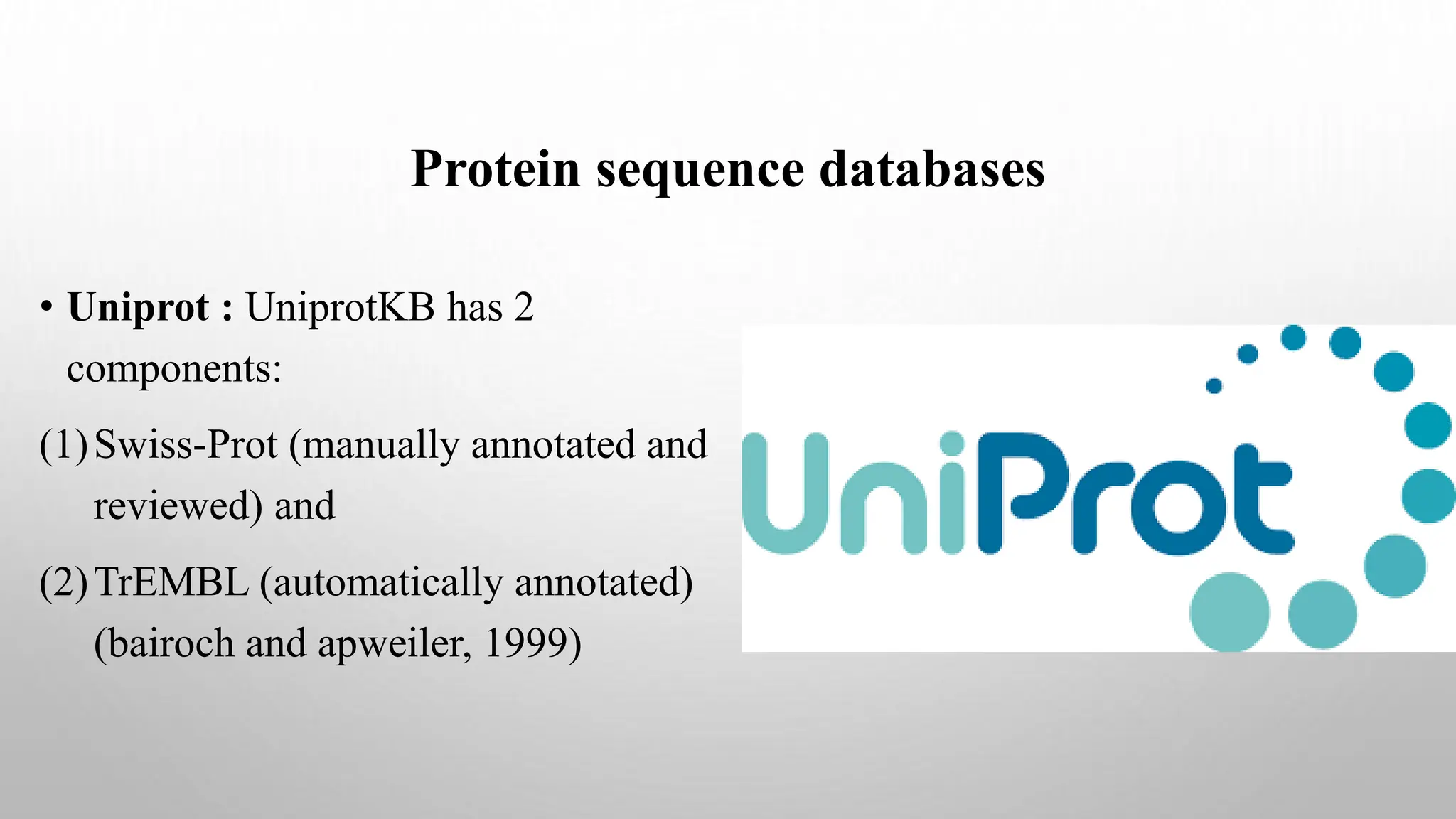 Protein sequence databases

• Uniprot : UniprotKB has 2 components:

(1) Swiss-Prot (manually annotated and reviewed) and

(2) TrEMBL (automatically annotated) (bairoch and apweiler, 1999)

UniProt